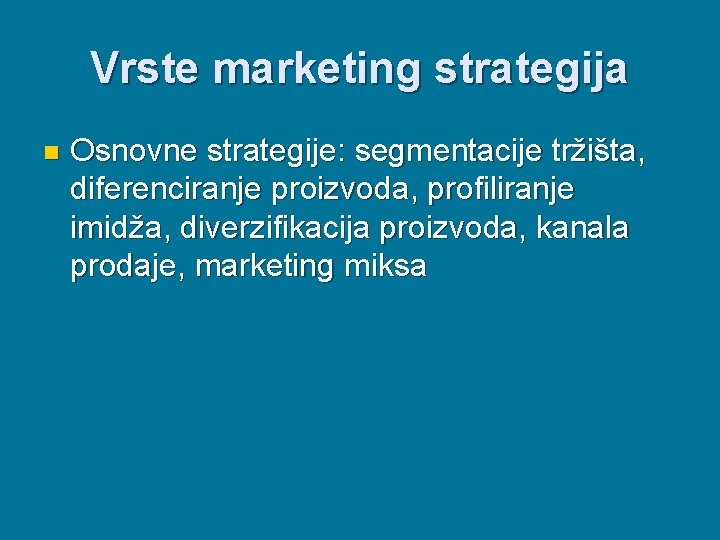 Vrste marketing strategija

Osnovne strategije: segmentacije tržišta, diferenciranje proizvoda, profiliranje imidža, diverzifikacija proizvoda, kanala prodaje, marketing miksa